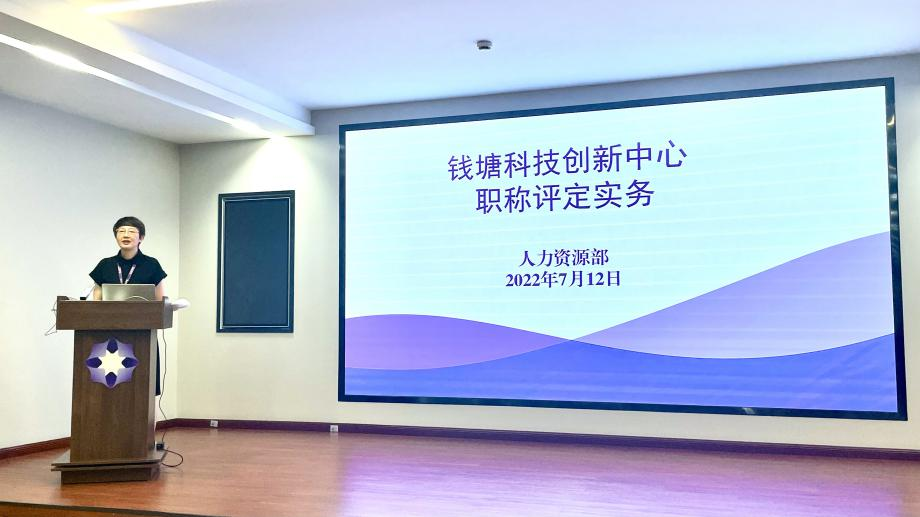 钱塘科技创新中心
职称评定实务

人力资源部
2022年7月12日